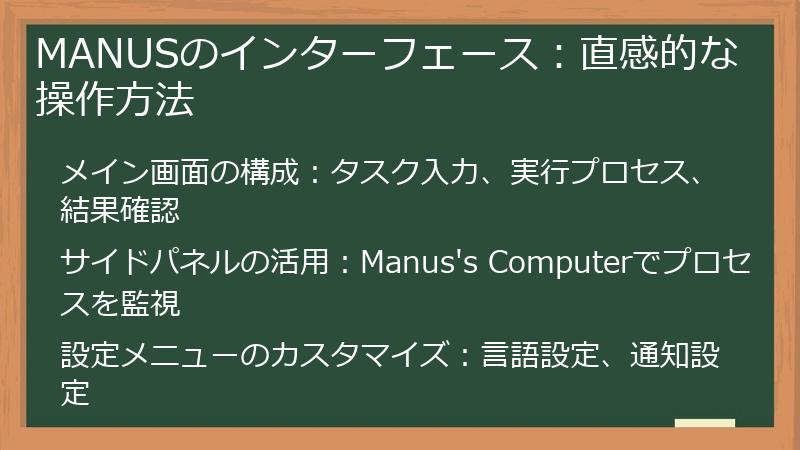 MANUSのインターフェース：直感的な操作方法

メイン画面の構成：タスク入力、実行プロセス、結果確認

サイドパネルの活用：Manus's Computerでプロセスを監視

設定メニューのカスタマイズ：言語設定、通知設定